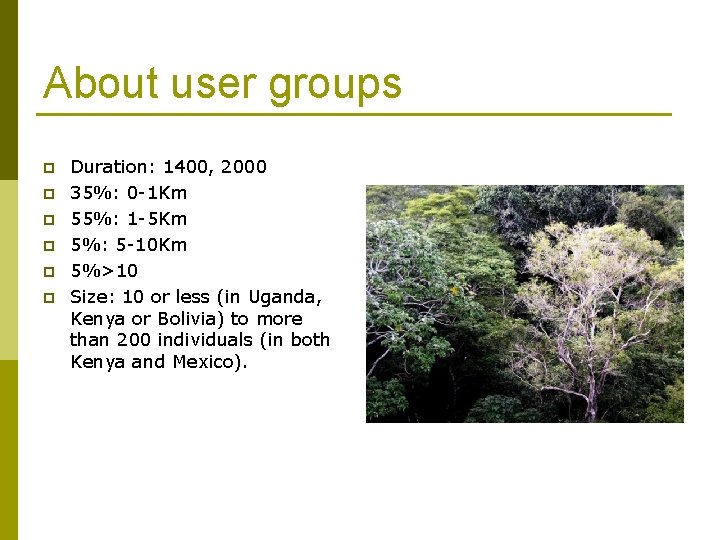 About user groups

- Duration: 1400, 2000
- 35%: 0-1Km
- 55%: 1-5Km
- 5%: 5-10Km
- 5%>10
- Size: 10 or less (in Uganda, Kenya or Bolivia) to more than 200 individuals (in both Kenya and Mexico).